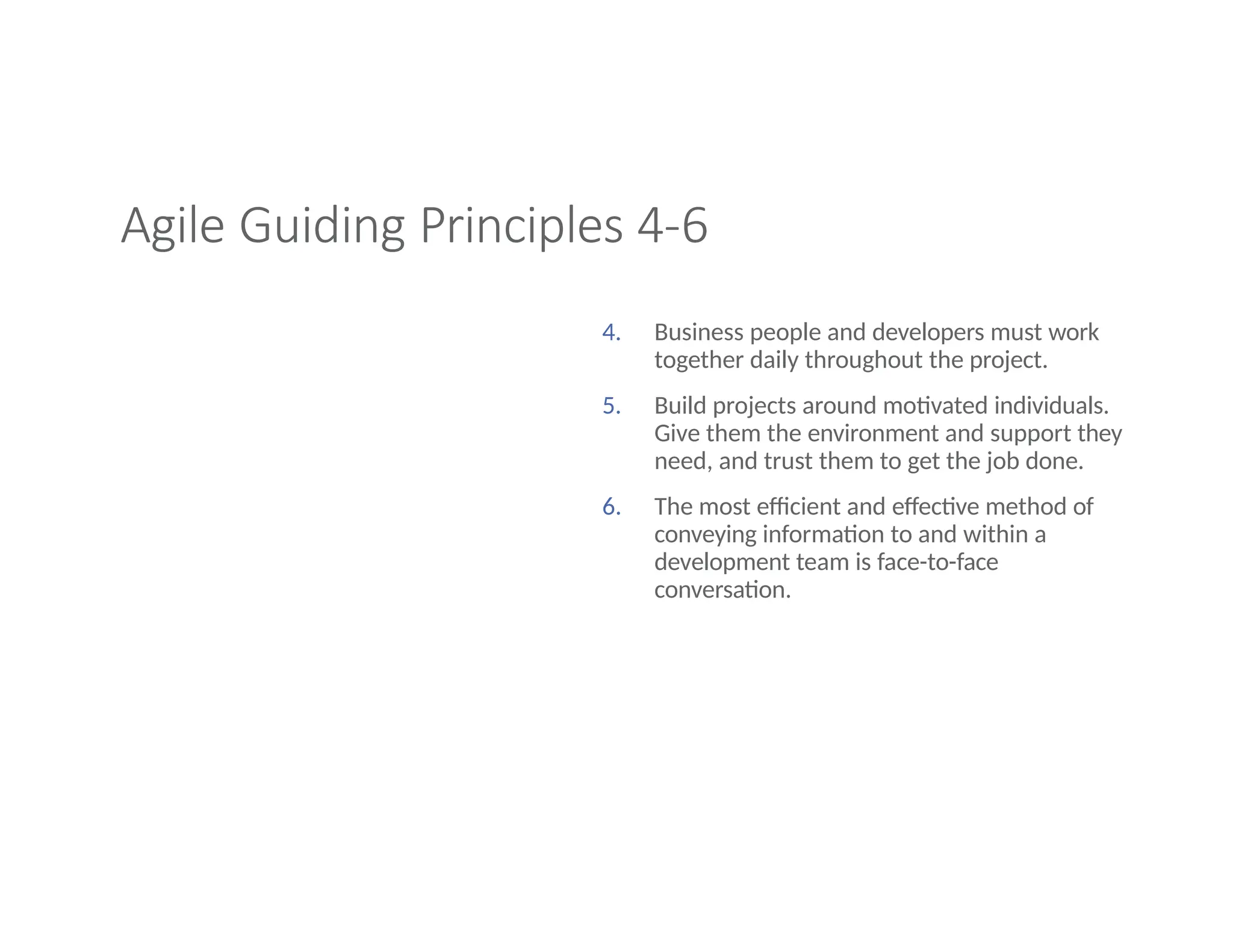 Agile Guiding Principles 4-6

4. Business people and developers must work together daily throughout the project.

5. Build projects around motivated individuals. Give them the environment and support they need, and trust them to get the job done.

6. The most efficient and effective method of conveying information to and within a development team is face-to-face conversation.